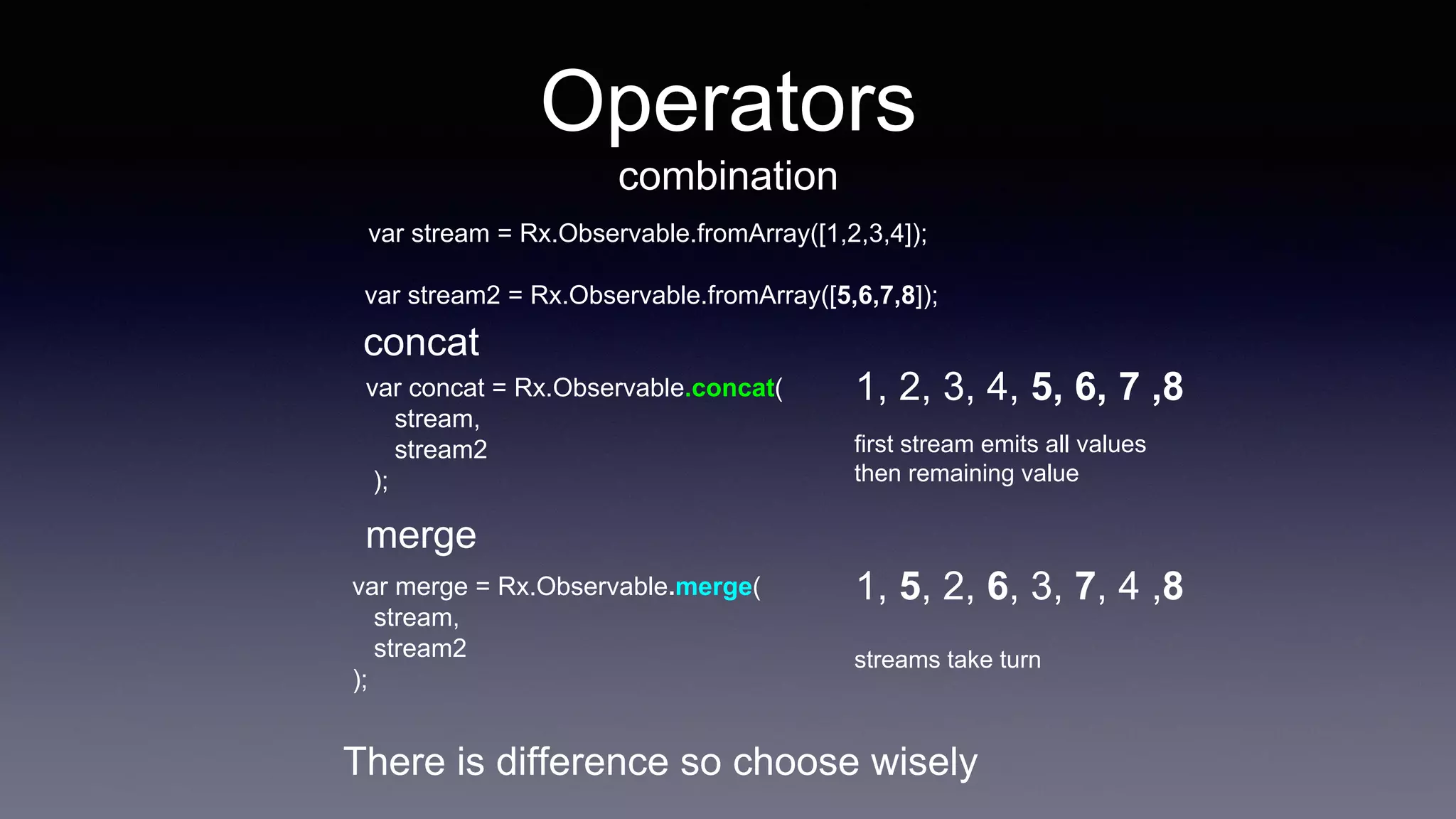 Operators

combination

var stream = Rx.Observable.fromArray([1,2,3,4]);

var stream2 = Rx.Observable.fromArray([5,6,7,8]);

concat

var concat = Rx.Observable.concat(
stream,
stream2
);

1, 2, 3, 4, 5, 6, 7 ,8

first stream emits all values
then remaining value

merge

var merge = Rx.Observable.merge(
stream,
stream2
);

1, 5, 2, 6, 3, 7, 4 ,8

streams take turn

There is difference so choose wisely